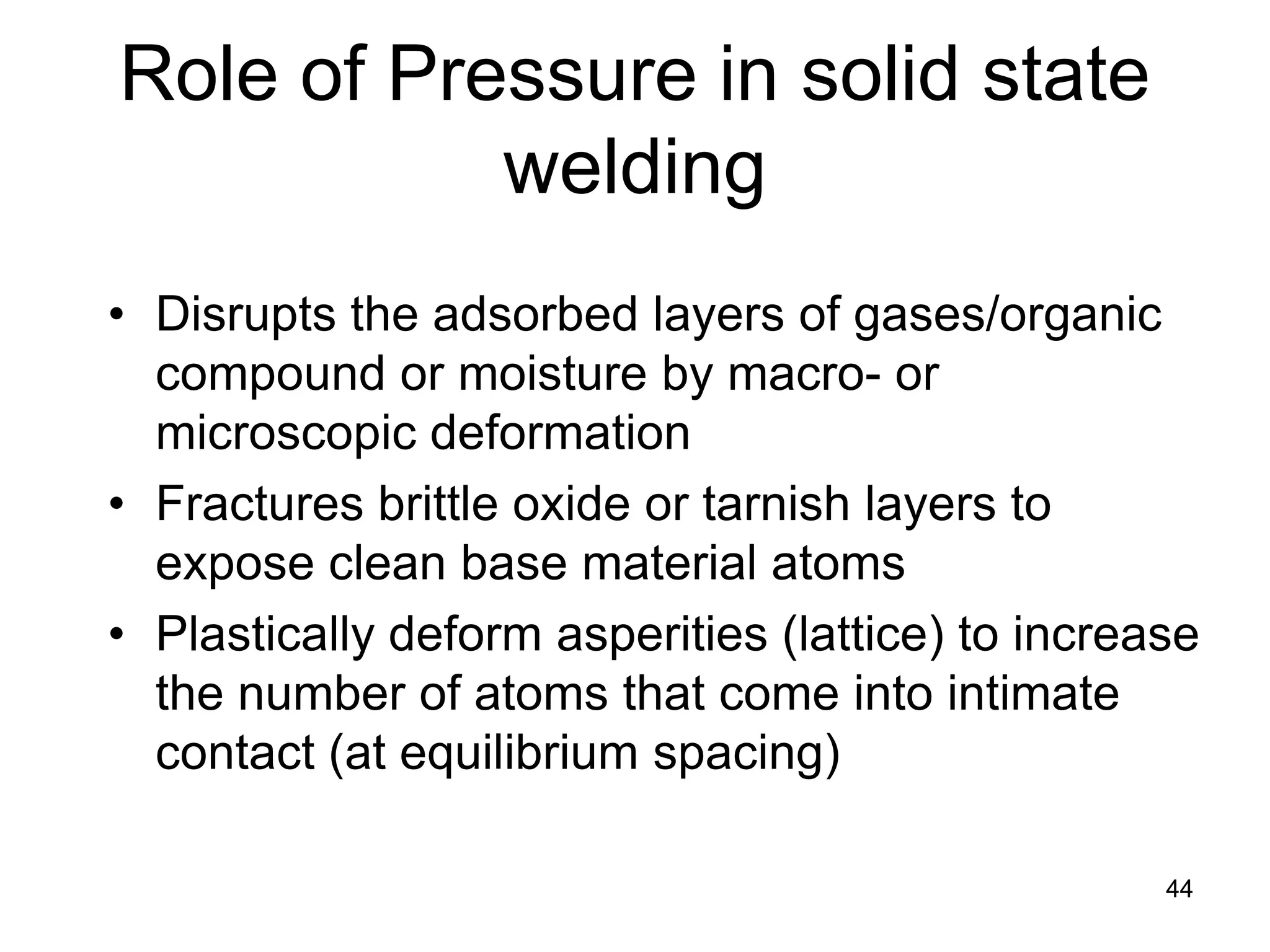 Role of Pressure in solid state welding

• Disrupts the adsorbed layers of gases/organic compound or moisture by macro- or microscopic deformation
• Fractures brittle oxide or tarnish layers to expose clean base material atoms
• Plastically deform asperities (lattice) to increase the number of atoms that come into intimate contact (at equilibrium spacing)

44